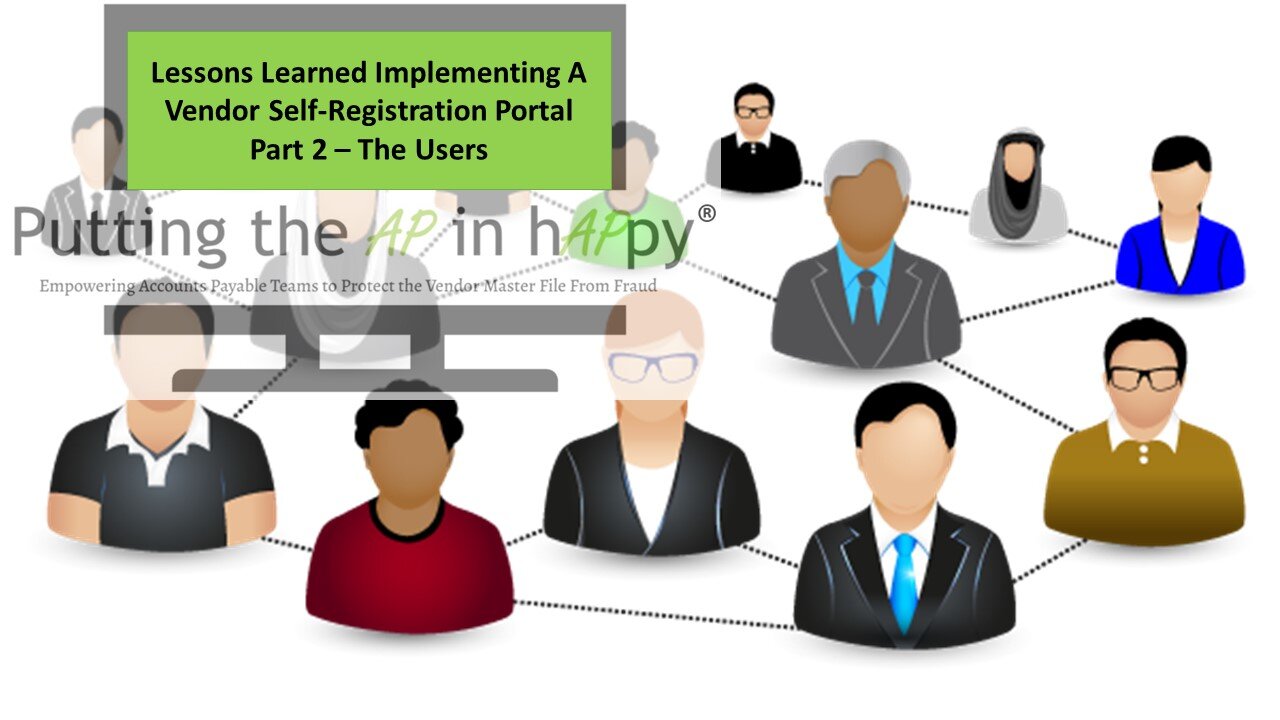 Lessons Learned Implementing A Vendor Self-Registration Portal Part 2 – The Users

Putting the AP in hAPpy®

Empowering Accounts Payable Teams to Protect the Vendor Master File From Fraud